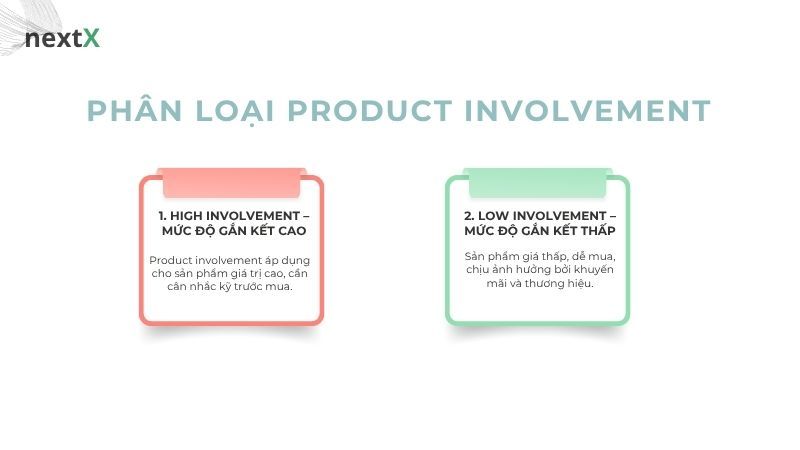 nextX

PHÂN LOẠI PRODUCT INVOLVEMENT

1. HIGH INVOLVEMENT – MỨC ĐỘ GẮN KẾT CAO

Product involvement áp dụng cho sản phẩm giá trị cao, cần cân nhắc kỹ trước mua.

2. LOW INVOLVEMENT – MỨC ĐỘ GẮN KẾT THẤP

Sản phẩm giá thấp, dễ mua, chịu ảnh hưởng bởi khuyến mãi và thương hiệu.